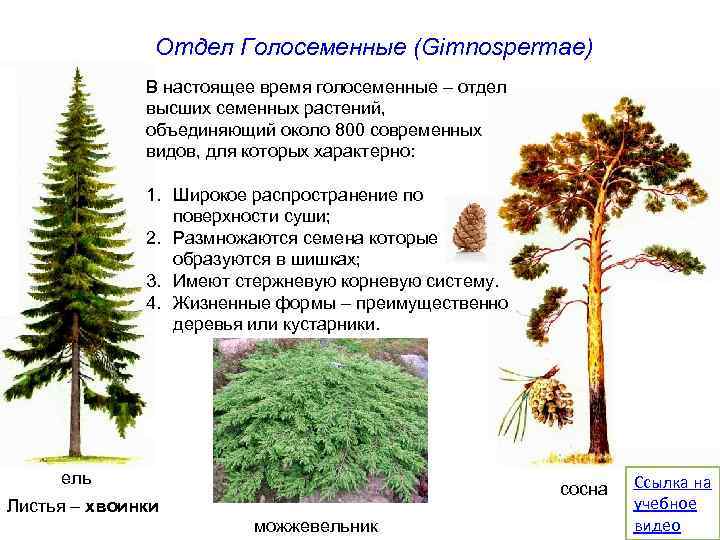 Отдел Голосеменные (Gimnospermae)

В настоящее время голосеменные – отдел высших семенных растений, объединяющий около 800 современных видов, для которых характерно:

1. Широкое распространение по поверхности суши;
2. Размножаются семена которые образуются в шишках;
3. Имеют стержневую корневую систему.
4. Жизненные формы – преимущественно деревья или кустарники.

ель

Листья – хвоинки

можжевельник

сосна

Ссылка на учебное видео